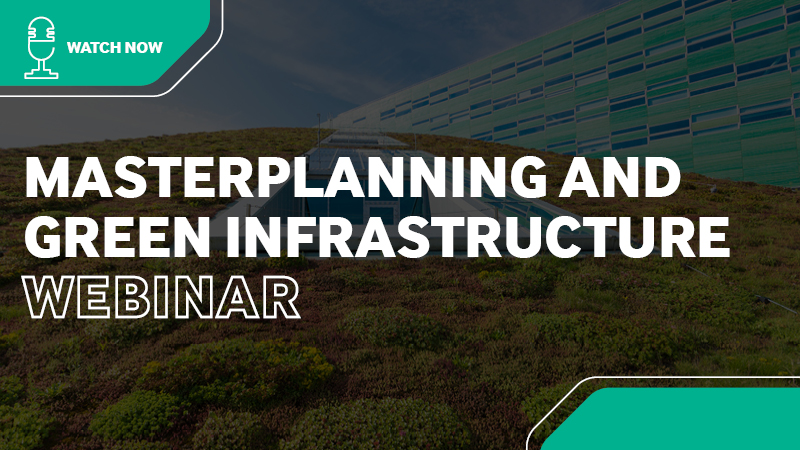 WATCH NOW

MASTERPLANNING AND GREEN INFRASTRUCTURE

WEBINAR